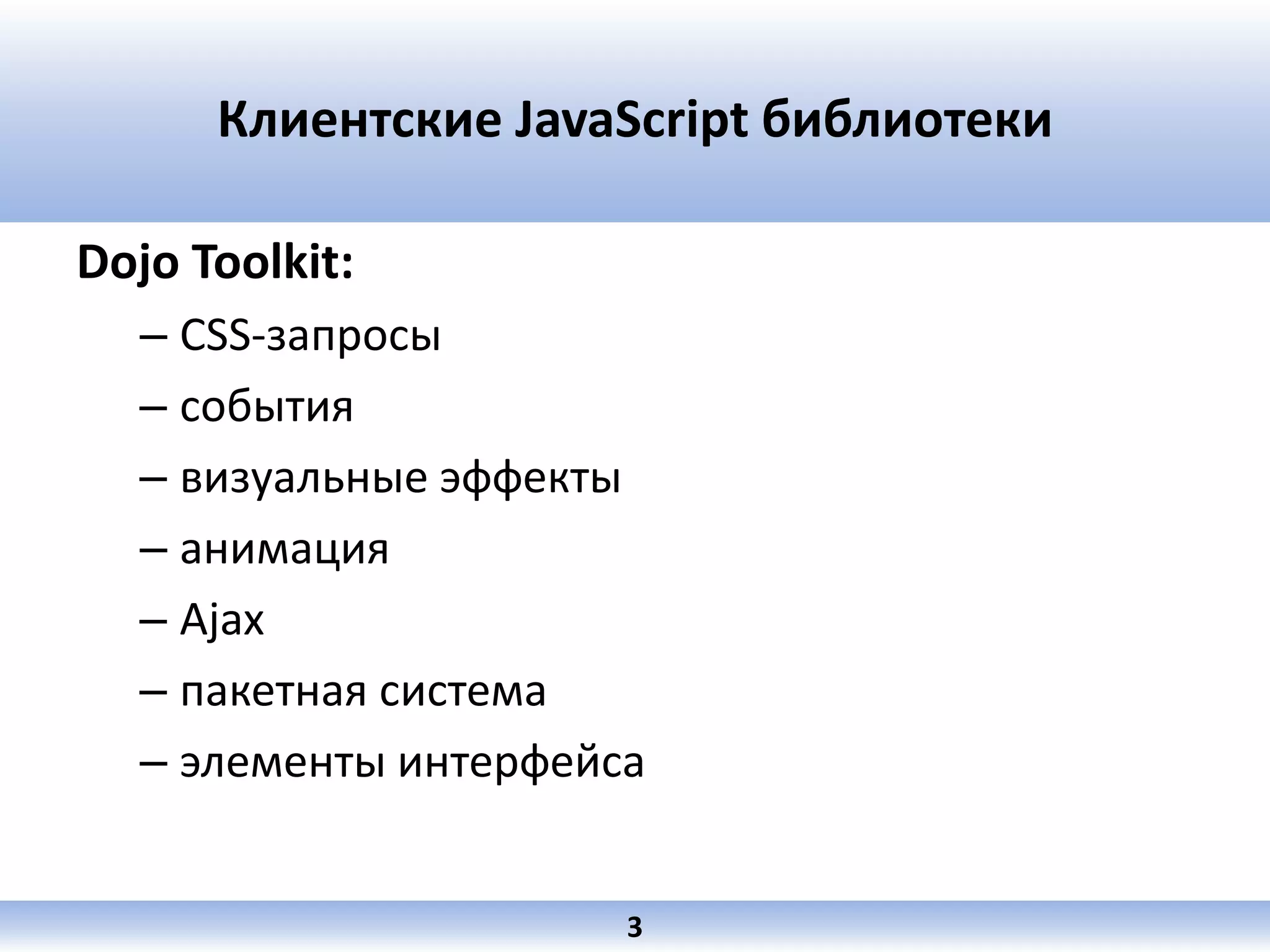 Клиентские JavaScript библиотеки

Dojo Toolkit:

– CSS-запросы
– события
– визуальные эффекты
– анимация
– Ajax
– пакетная система
– элементы интерфейса

3